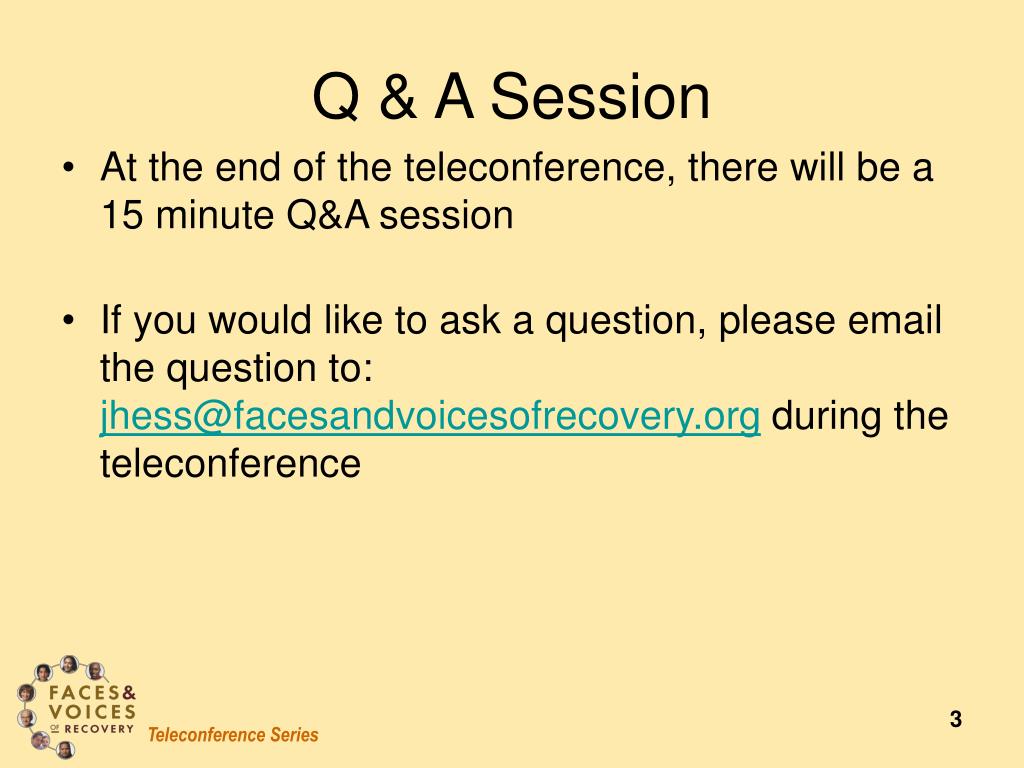 Q & A Session

• At the end of the teleconference, there will be a 15 minute Q&A session

• If you would like to ask a question, please email the question to: jhess@facesandvoicesofrecovery.org during the teleconference

FACES & VOICES OF RECOVERY

Teleconference Series

3